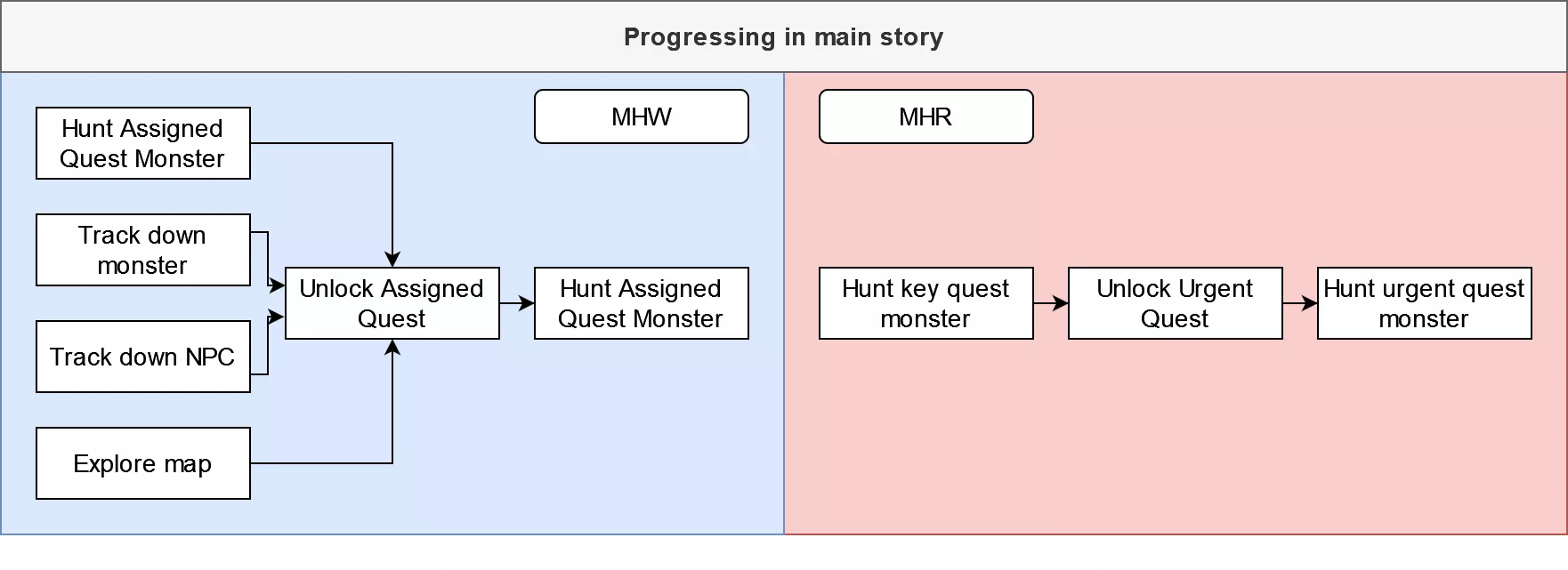 Progressing in main story

MHW

Hunt Assigned Quest Monster

Track down monster

Track down NPC

Explore map

Unlock Assigned Quest

Hunt Assigned Quest Monster

MHR

Hunt key quest monster

Unlock Urgent Quest

Hunt urgent quest monster